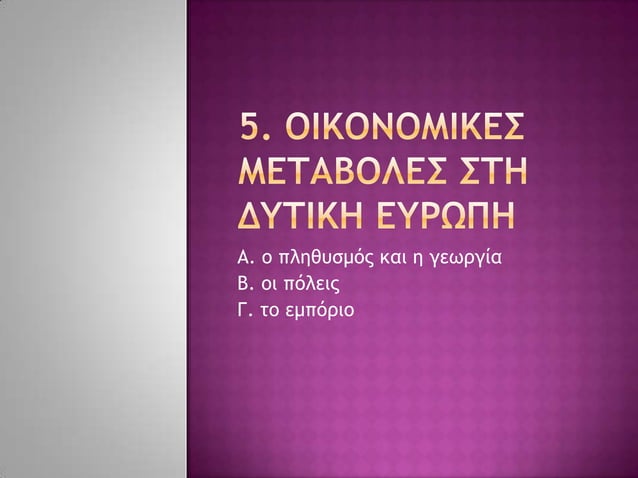 5. ΟΙΚΟΝΟΜΙΚΕΣ ΜΕΤΑΒΟΛΕΣ ΣΤΗ ΔΥΤΙΚΗ ΕΥΡΩΠΗ

Α. ο πληθυσμός και η γεωργία
Β. οι πόλεις
Γ. το εμπόριο